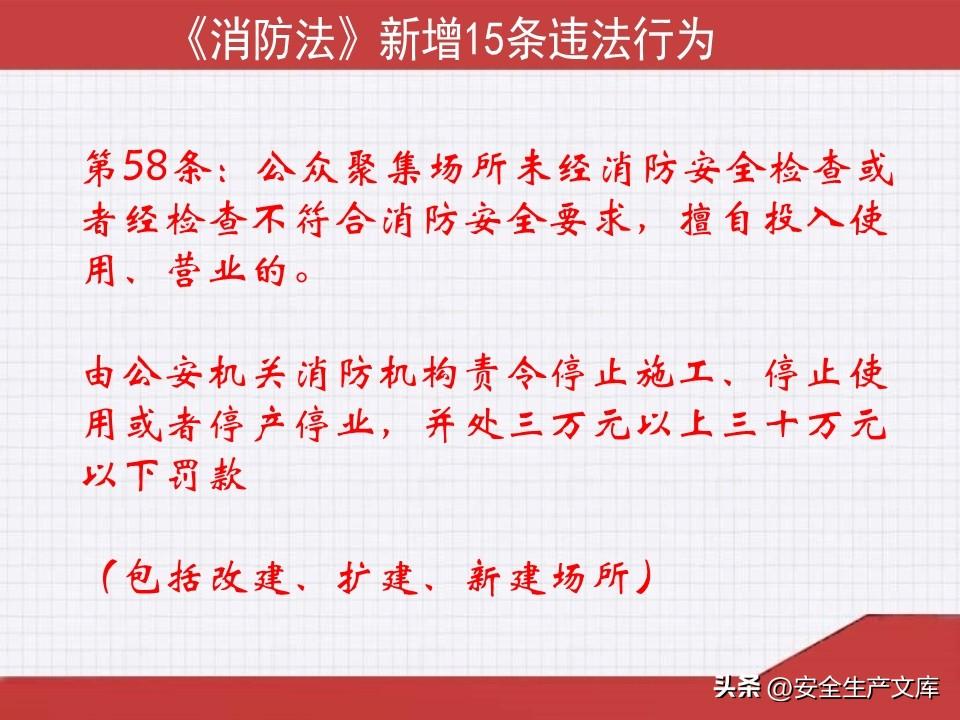 《消防法》新增15条违法行为

第58条：公众聚集场所未经消防安全检查或者经检查不符合消防安全要求，擅自投入使用、营业的。

由公安机关消防机构责令停止施工、停止使用或者停产停业，并处三万元以上三十万元以下罚款

（包括改建、扩建、新建场所）

头条 @安全生产文库